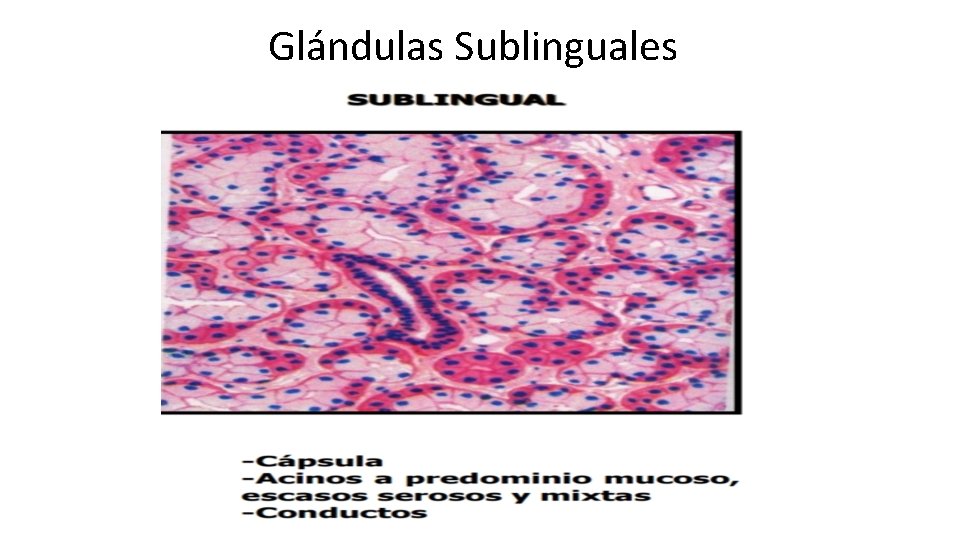 Glándulas Sublinguales

SUBLINGUAL

-Cápsula
-Acinos a predominio mucoso, escasos serosos y mixtas
-Conductos